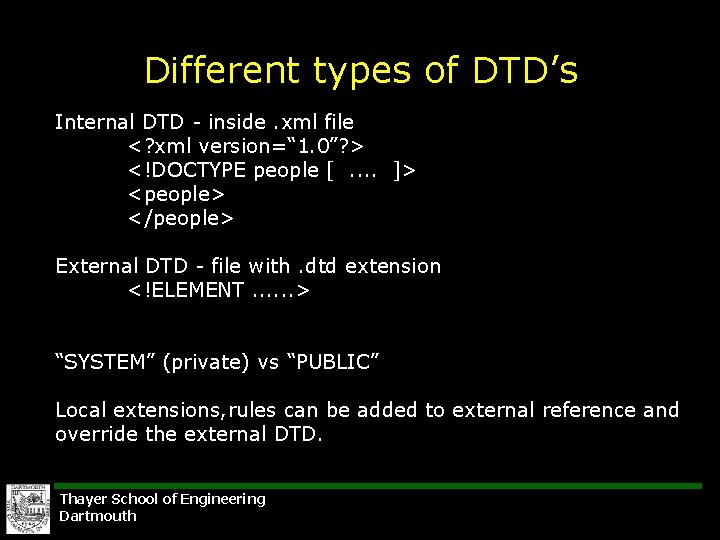 Different types of DTD’s

Internal DTD - inside .xml file
<?xml version=“1.0”?>
<!DOCTYPE people [ .... ]>
<people>
</people>

External DTD - file with .dtd extension
<!ELEMENT ......>

“SYSTEM” (private) vs “PUBLIC”

Local extensions,rules can be added to external reference and override the external DTD.

DARTMOUTH

Thayer School of Engineering
Dartmouth